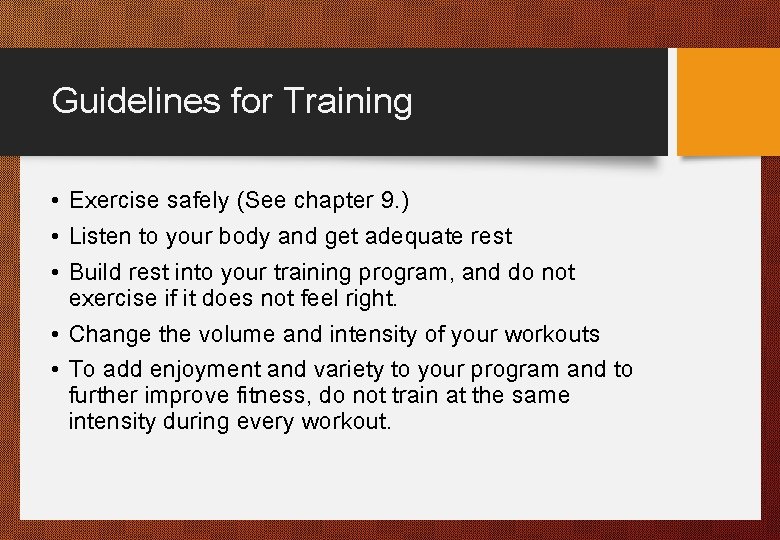 Guidelines for Training

• Exercise safely (See chapter 9.)
• Listen to your body and get adequate rest
• Build rest into your training program, and do not exercise if it does not feel right.
• Change the volume and intensity of your workouts
• To add enjoyment and variety to your program and to further improve fitness, do not train at the same intensity during every workout.